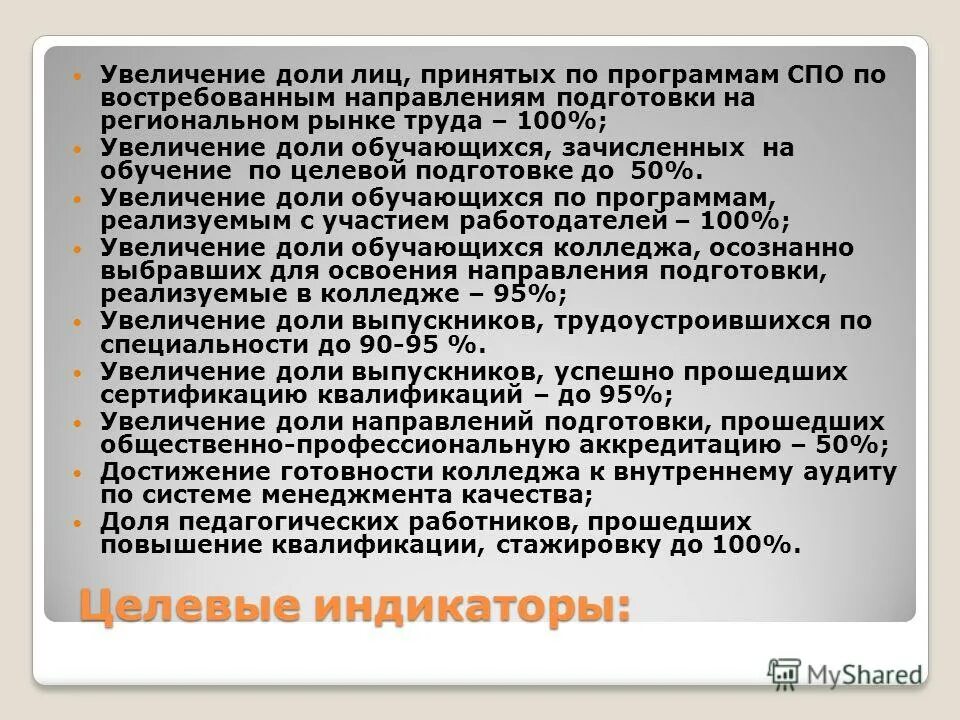 - Увеличение доли лиц, принятых по программам СПО по востребованным направлениям подготовки на региональном рынке труда – 100%;
- Увеличение доли обучающихся, зачисленных на обучение по целевой подготовке до 50%.
- Увеличение доли обучающихся по программам, реализуемым с участием работодателей – 100%;
- Увеличение доли обучающихся колледжа, осознанно выбравших для освоения направления подготовки, реализуемые в колледже – 95%;
- Увеличение доли выпускников, трудоустроившихся по специальности до 90-95 %.
- Увеличение доли выпускников, успешно прошедших сертификацию квалификаций – до 95%;
- Увеличение доли направлений подготовки, прошедших общественно-профессиональную аккредитацию – 50%;
- Достижение готовности колледжа к внутреннему аудиту по системе менеджмента качества;
- Доля педагогических работников, прошедших повышение квалификации, стажировку до 100%.

Целевые индикаторы:

MyShared